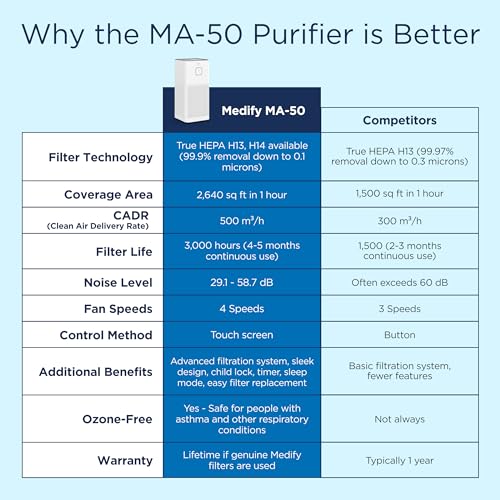 Why the MA-50 Purifier is Better

| | Medify MA-50 | Competitors |
|---|---|---|
| Filter Technology | True HEPA H13, H14 available (99.9% removal down to 0.1 microns) | True HEPA H13 (99.97% removal down to 0.3 microns) |
| Coverage Area | 2,640 sq ft in 1 hour | 1,500 sq ft in 1 hour |
| CADR (Clean Air Delivery Rate) | 500 m³/h | 300 m³/h |
| Filter Life | 3,000 hours (4-5 months continuous use) | 1,500 (2-3 months continuous use) |
| Noise Level | 29.1 - 58.7 dB | Often exceeds 60 dB |
| Fan Speeds | 4 Speeds | 3 Speeds |
| Control Method | Touch screen | Button |
| Additional Benefits | Advanced filtration system, sleek design, child lock, timer, sleep mode, easy filter replacement | Basic filtration system, fewer features |
| Ozone-Free | Yes - Safe for people with asthma and other respiratory conditions | Not always |
| Warranty | Lifetime if genuine Medify filters are used | Typically 1 year |